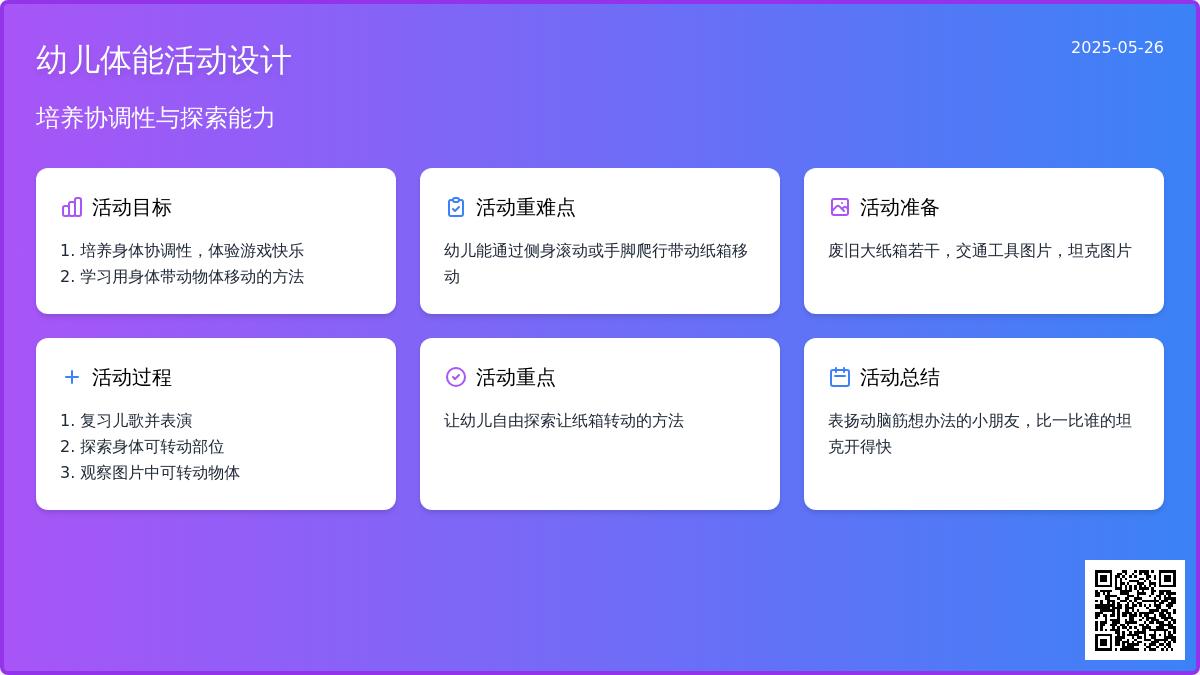 幼儿体能活动设计

2025-05-26

培养协调性与探索能力

活动目标

1. 培养身体协调性，体验游戏快乐
2. 学习用身体带动物体移动的方法

活动重难点

幼儿能通过侧身滚动或手脚爬行带动纸箱移动

活动准备

废旧大纸箱若干，交通工具图片，坦克图片

活动过程

1. 复习儿歌并表演
2. 探索身体可转动部位
3. 观察图片中可转动物体

活动重点

让幼儿自由探索让纸箱转动的方法

活动总结

表扬动脑筋想办法的小朋友，比一比谁的坦克开得快